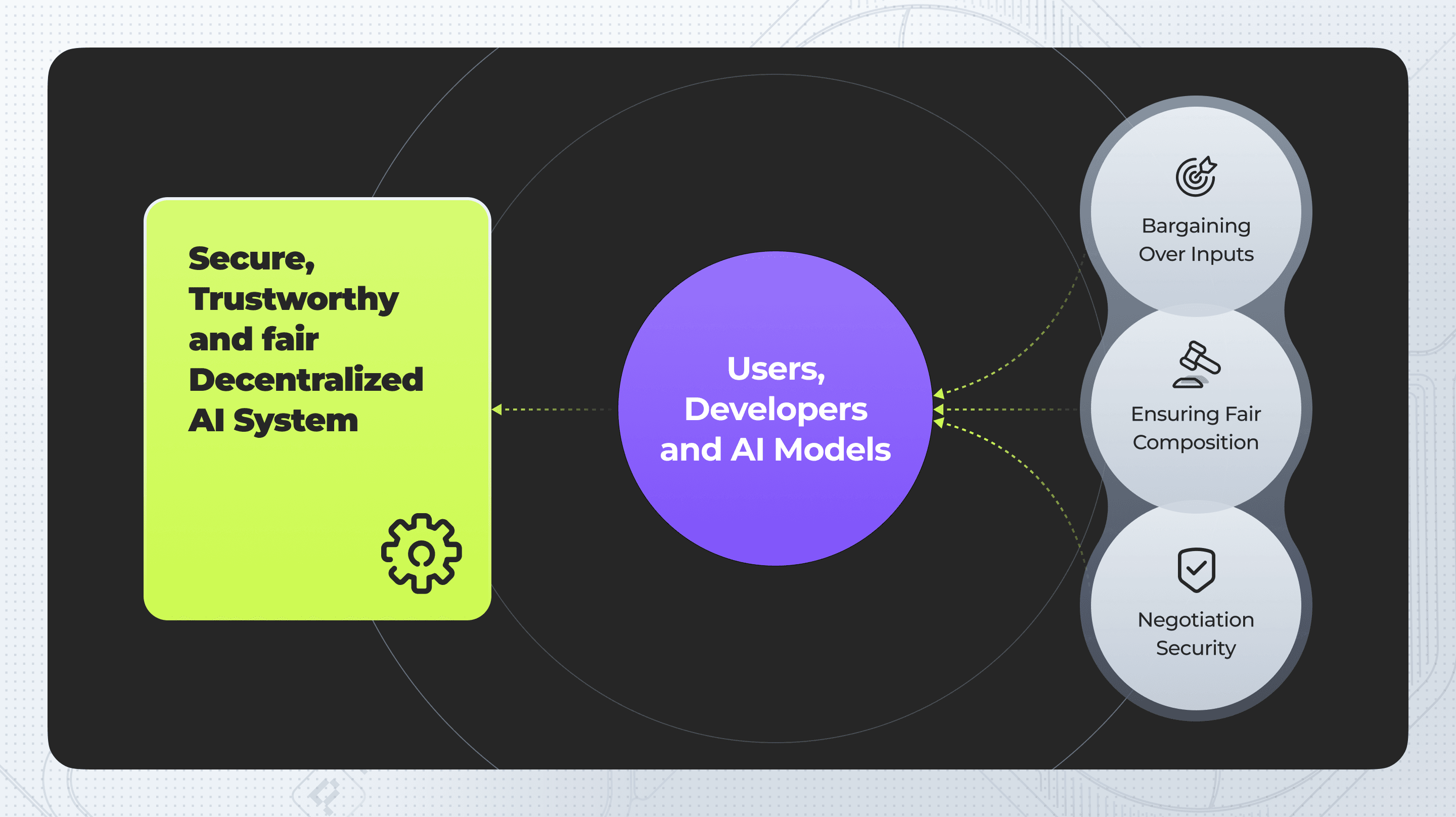 Secure, Trustworthy and fair Decentralized AI System

Users, Developers and AI Models

Bargaining Over Inputs

Ensuring Fair Composition

Negotiation Security